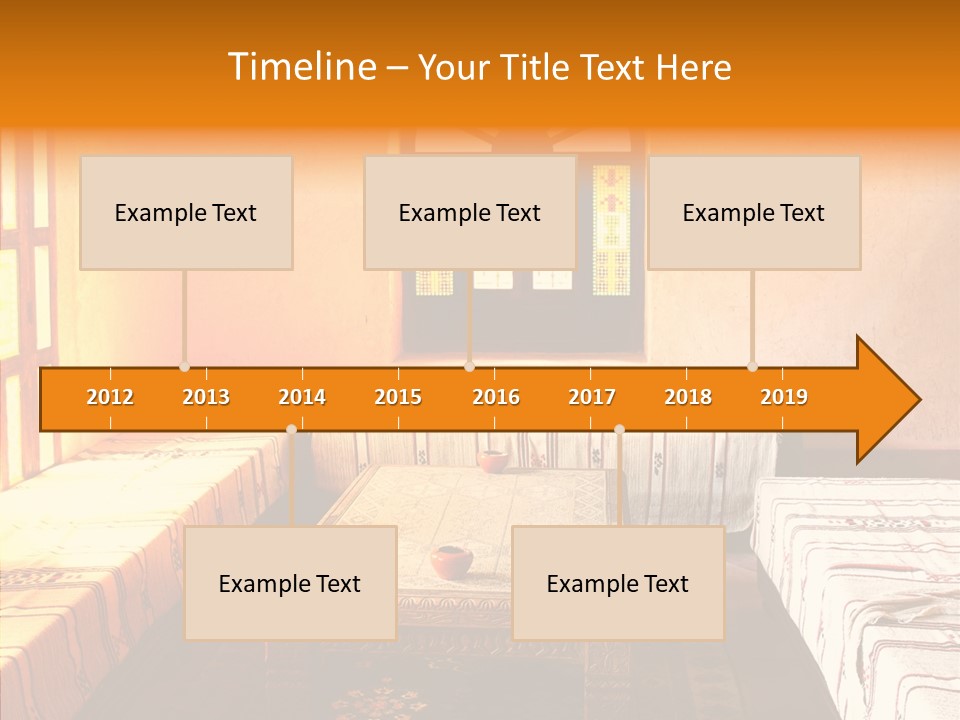 Timeline – Your Title Text Here

Example Text

Example Text

Example Text

2012 2013 2014 2015 2016 2017 2018 2019

Example Text

Example Text